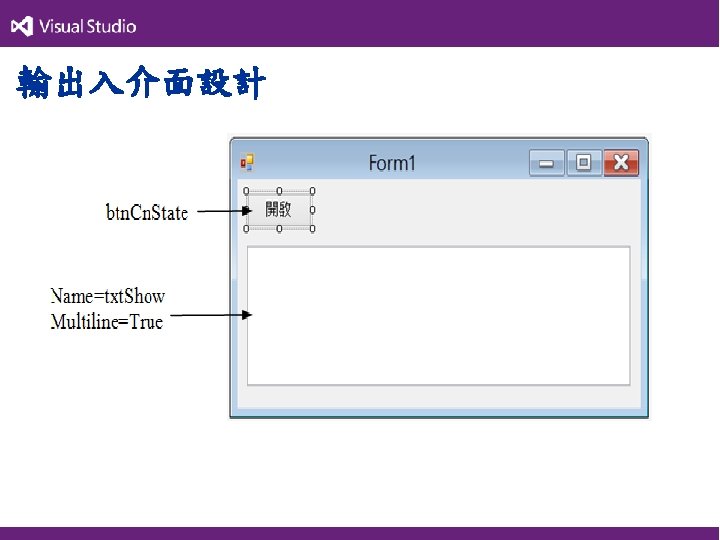 Visual Studio

輸出入介面設計

Form1

btnCnState

開啟

Name=txtShow
Multiline=True